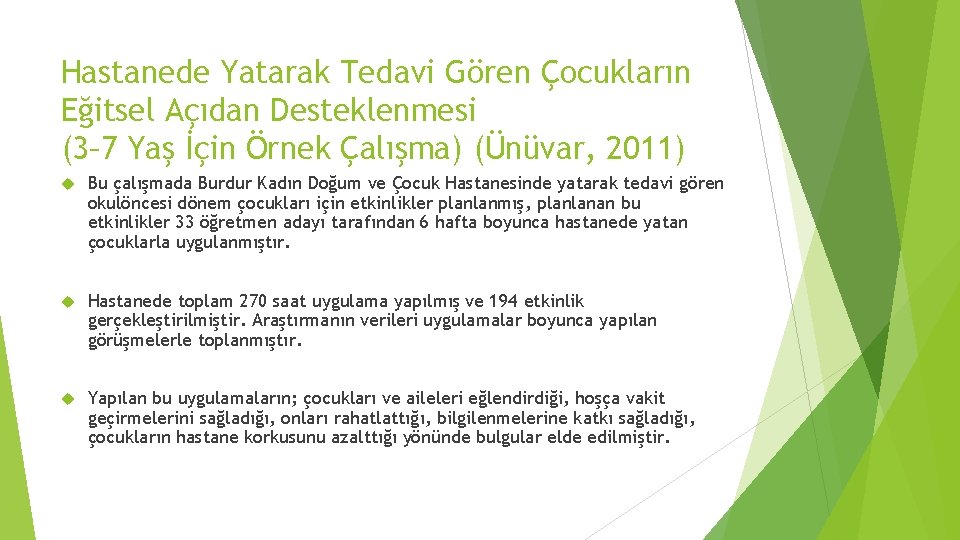 Hastanede Yatarak Tedavi Gören Çocukların Eğitsel Açıdan Desteklenmesi (3–7 Yaş İçin Örnek Çalışma) (Ünüvar, 2011)

Bu çalışmada Burdur Kadın Doğum ve Çocuk Hastanesinde yatarak tedavi gören okulöncesi dönem çocukları için etkinlikler planlanmış, planlanan bu etkinlikler 33 öğretmen adayı tarafından 6 hafta boyunca hastanede yatan çocuklarla uygulanmıştır.

Hastanede toplam 270 saat uygulama yapılmış ve 194 etkinlik gerçekleştirilmiştir. Araştırmanın verileri uygulamalar boyunca yapılan görüşmelerle toplanmıştır.

Yapılan bu uygulamaların; çocukları ve aileleri eğlendirdiği, hoşça vakit geçirmelerini sağladığı, onları rahatlattığı, bilgilenmelerine katkı sağladığı, çocukların hastane korkusunu azalttığı yönünde bulgular elde edilmiştir.